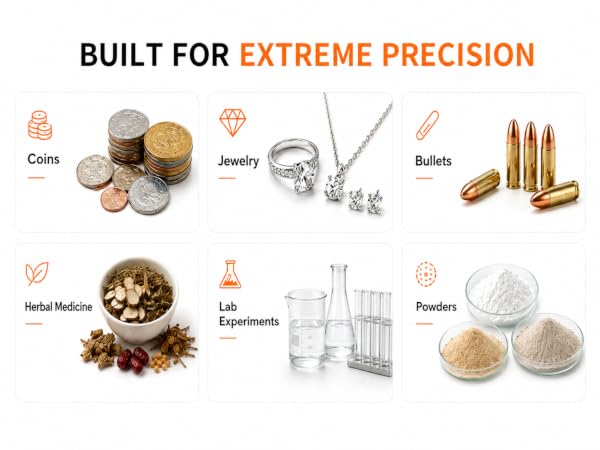 BUILT FOR EXTREME PRECISION

Coins

Jewelry

Bullets

Herbal Medicine

Lab Experiments

Powders